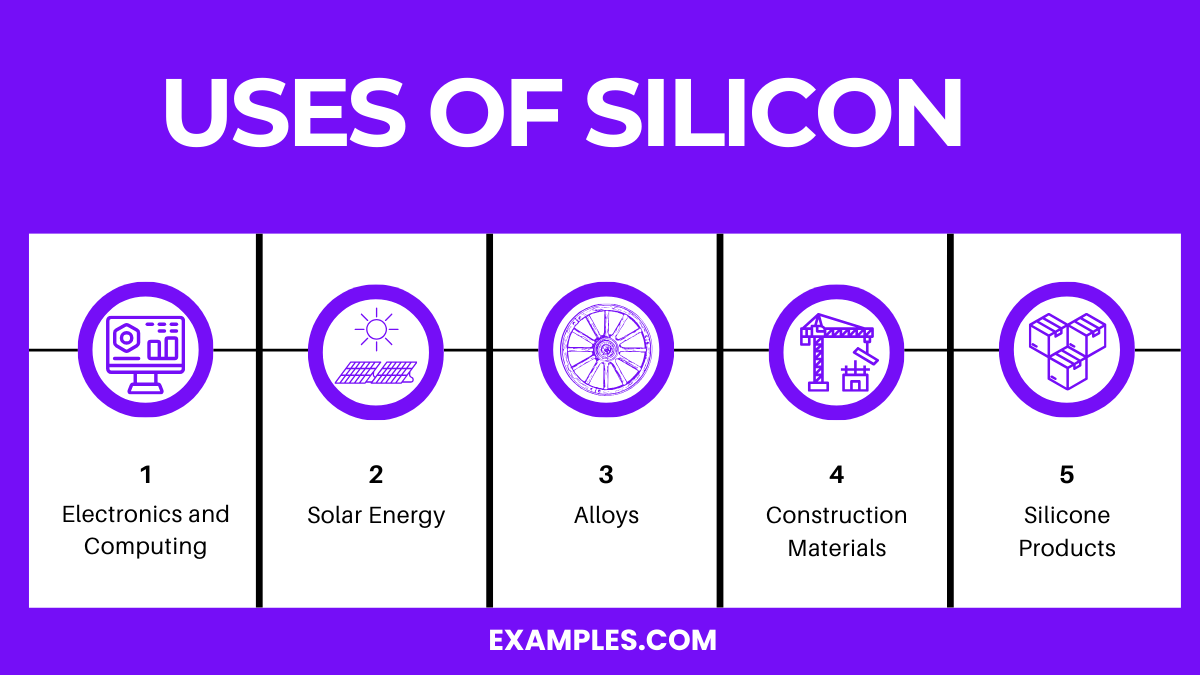 USES OF SILICON

1
Electronics and Computing

2
Solar Energy

3
Alloys

4
Construction Materials

5
Silicone Products

EXAMPLES.COM